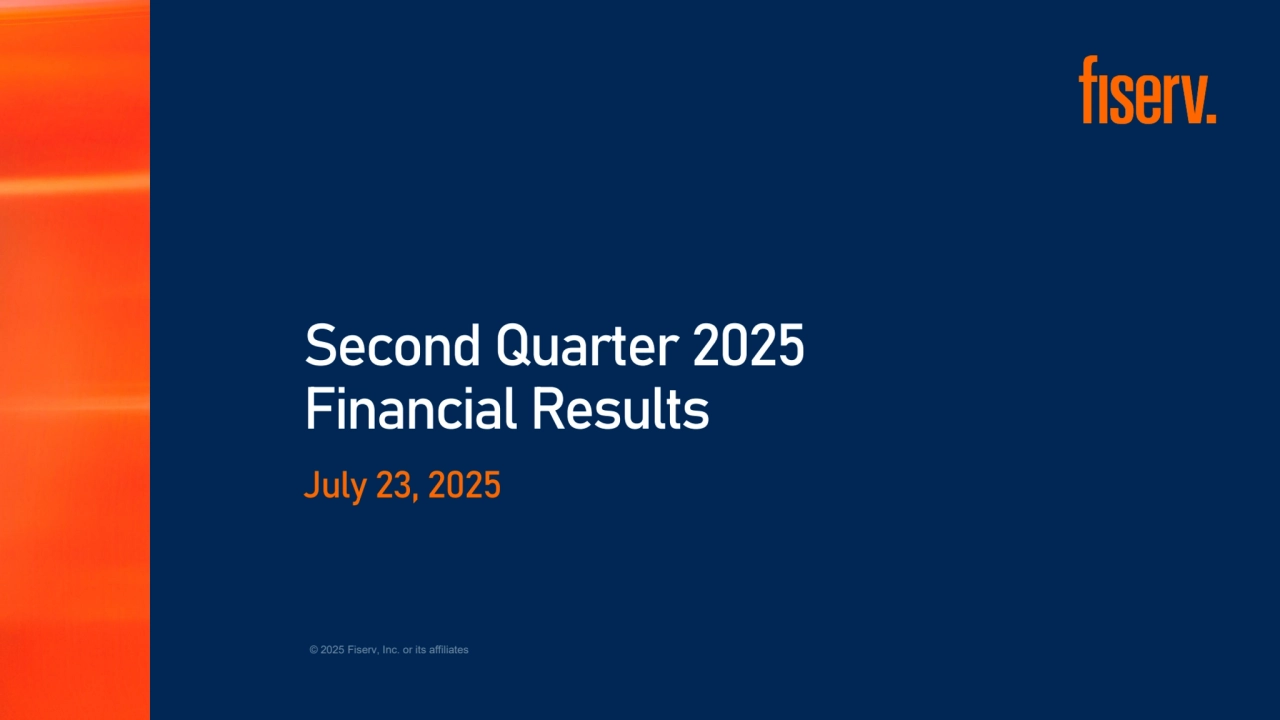 fiserv.

Second Quarter 2025
Financial Results

July 23, 2025

© 2025 Fiserv, Inc. or its affiliates